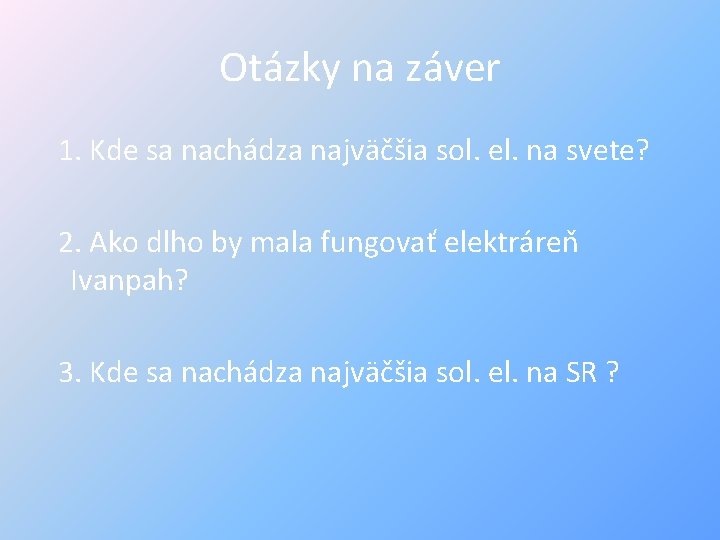 Otázky na záver

1. Kde sa nachádza najväčšia sol. el. na svete?

2. Ako dlho by mala fungovať elektráreň Ivanpah?

3. Kde sa nachádza najväčšia sol. el. na SR ?